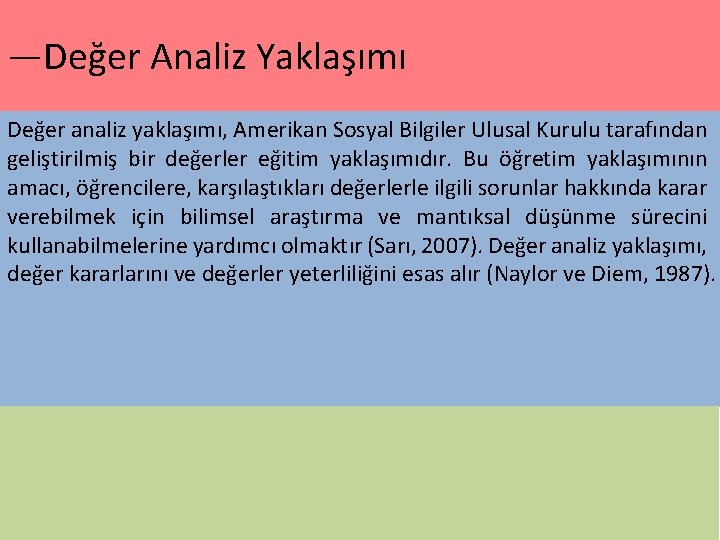 —Değer Analiz Yaklaşımı

Değer analiz yaklaşımı, Amerikan Sosyal Bilgiler Ulusal Kurulu tarafından geliştirilmiş bir değerler eğitim yaklaşımıdır. Bu öğretim yaklaşımının amacı, öğrencilere, karşılaştıkları değerlerle ilgili sorunlar hakkında karar verebilmek için bilimsel araştırma ve mantıksal düşünme sürecini kullanabilmelerine yardımcı olmaktır (Sarı, 2007). Değer analiz yaklaşımı, değer kararlarını ve değerler yeterliliğini esas alır (Naylor ve Diem, 1987).